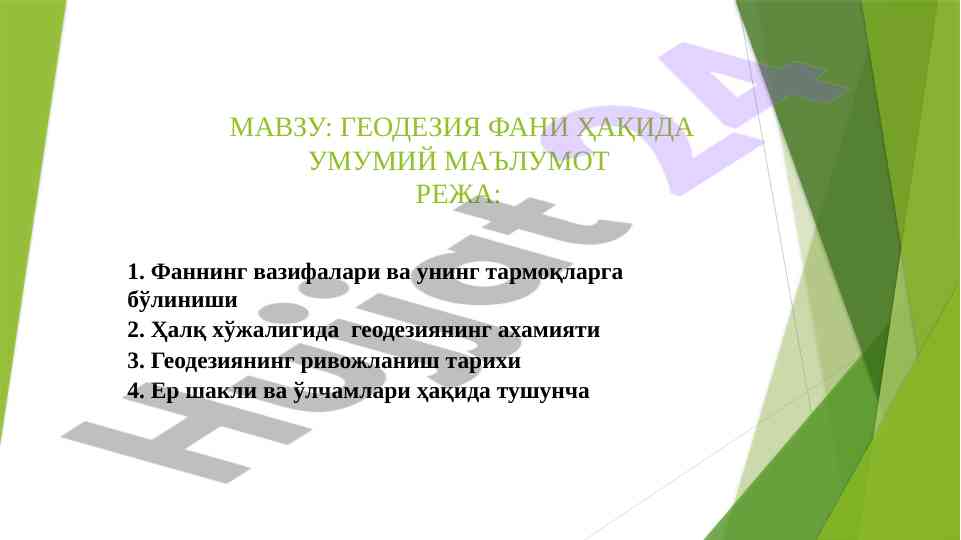 МАВЗУ: ГЕОДЕЗИЯ ФАНИ ҲАҚИДА УМУМИЙ МАЪЛУМОТ
РЕЖА:

1. Фаннинг вазифалари ва унинг тармоқларга бўлиниши
2. Ҳалқ хўжалигида геодезиянинг ахамияти
3. Геодезиянинг ривожланиш тарихи
4. Ер шакли ва ўлчамлари ҳақида тушунча

Hujjat 24